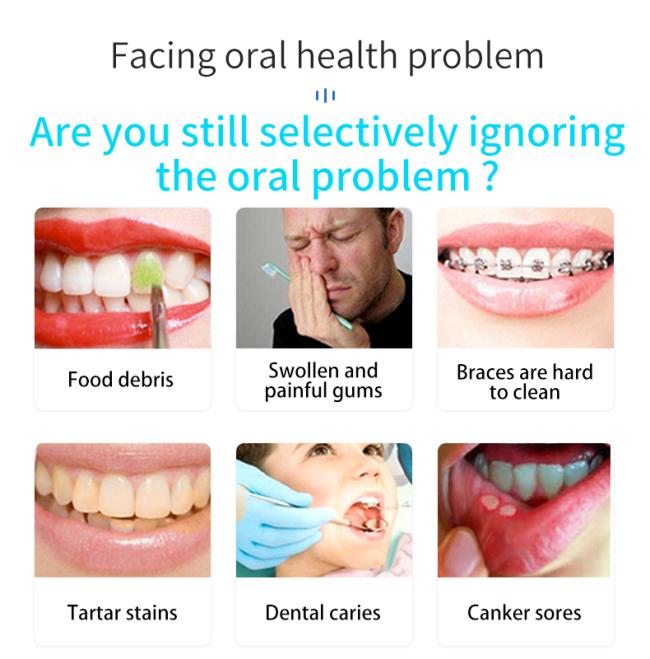 Facing oral health problem

Are you still selectively ignoring the oral problem ?

Food debris

Swollen and painful gums

Braces are hard to clean

Tartar stains

Dental caries

Canker sores